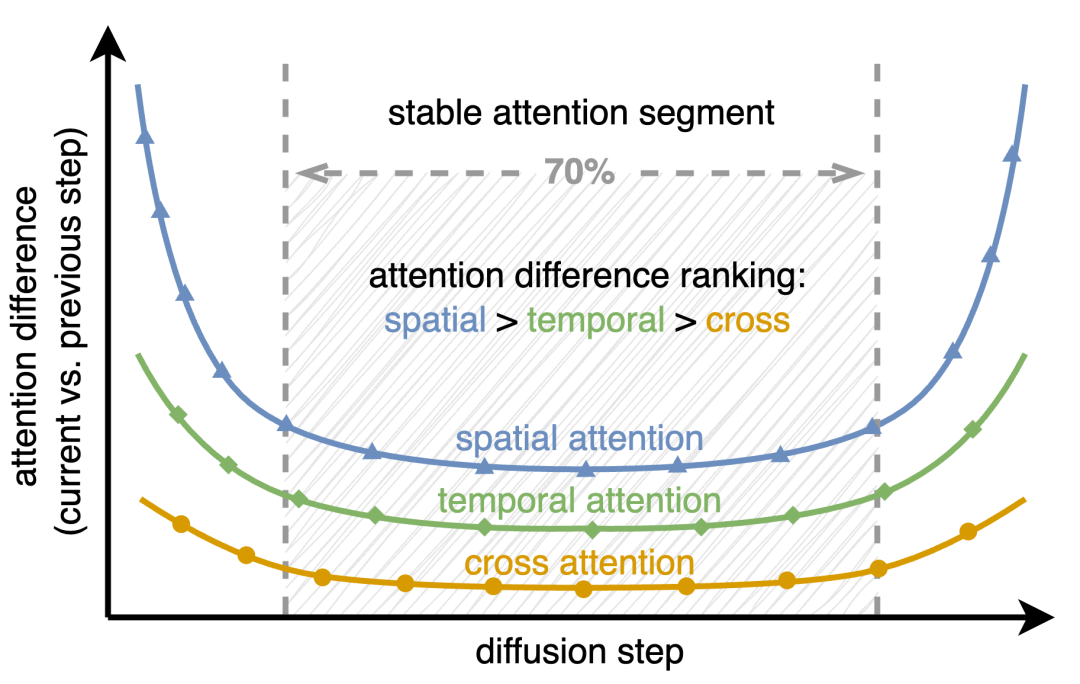 attention difference
(current vs. previous step)

stable attention segment

70%

attention difference ranking:
spatial > temporal > cross

spatial attention

temporal attention

cross attention

diffusion step